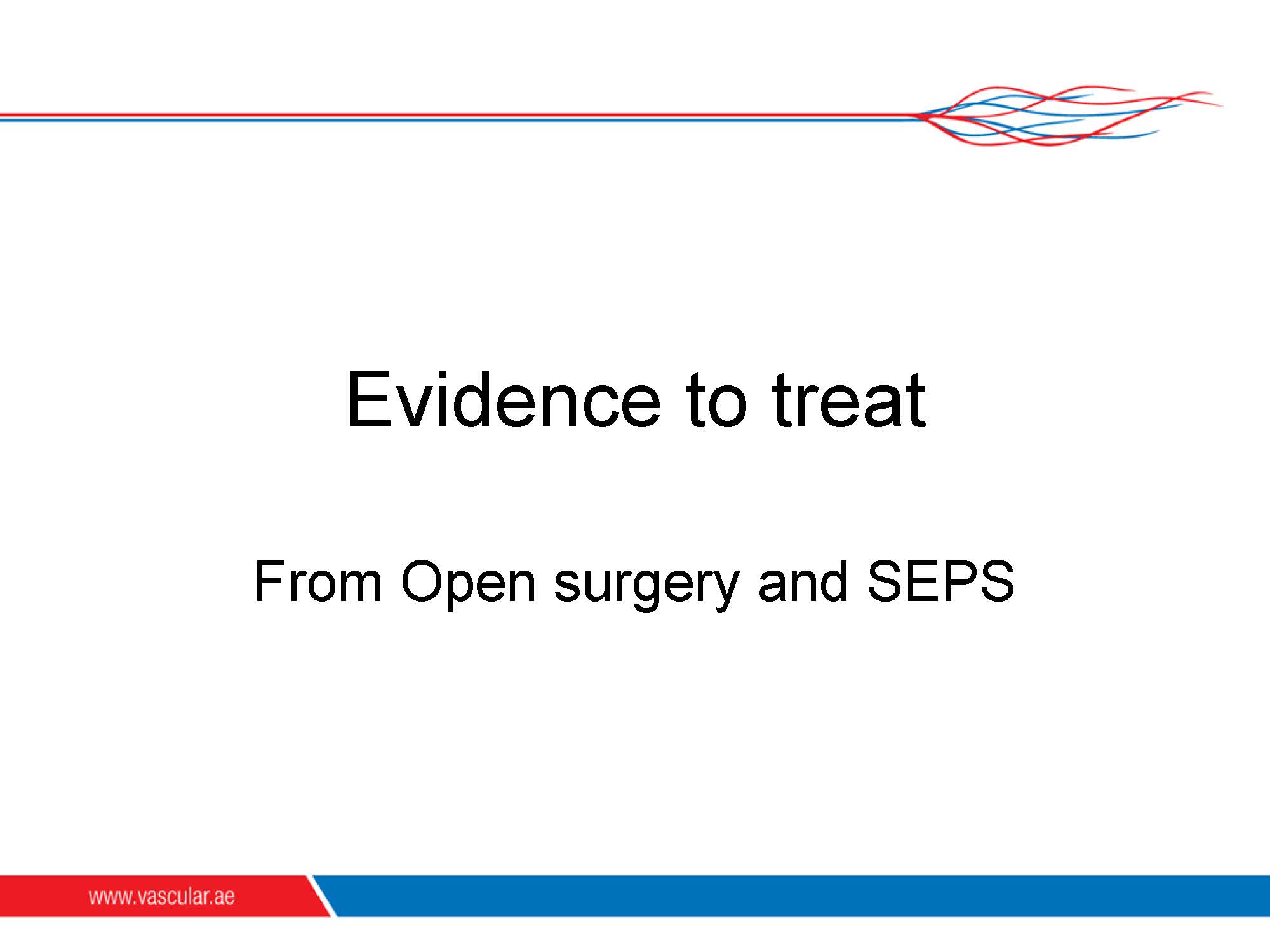 Evidence to treat

From Open surgery and SEPS

www.vascular.ae